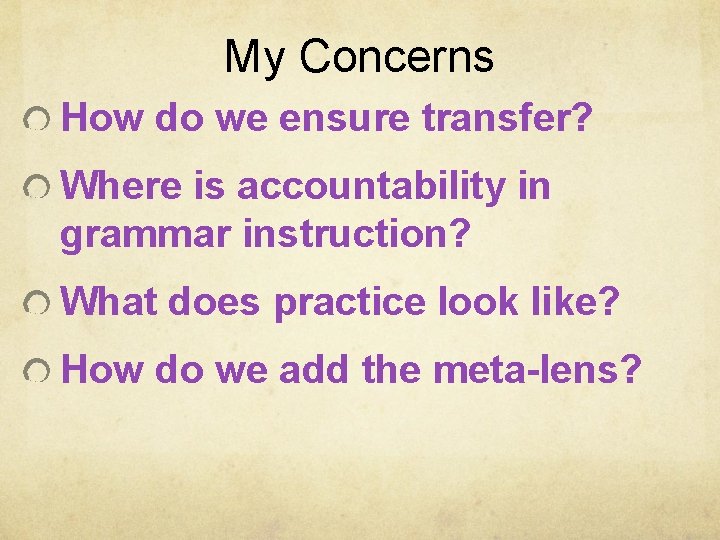 My Concerns

How do we ensure transfer?

Where is accountability in grammar instruction?

What does practice look like?

How do we add the meta-lens?